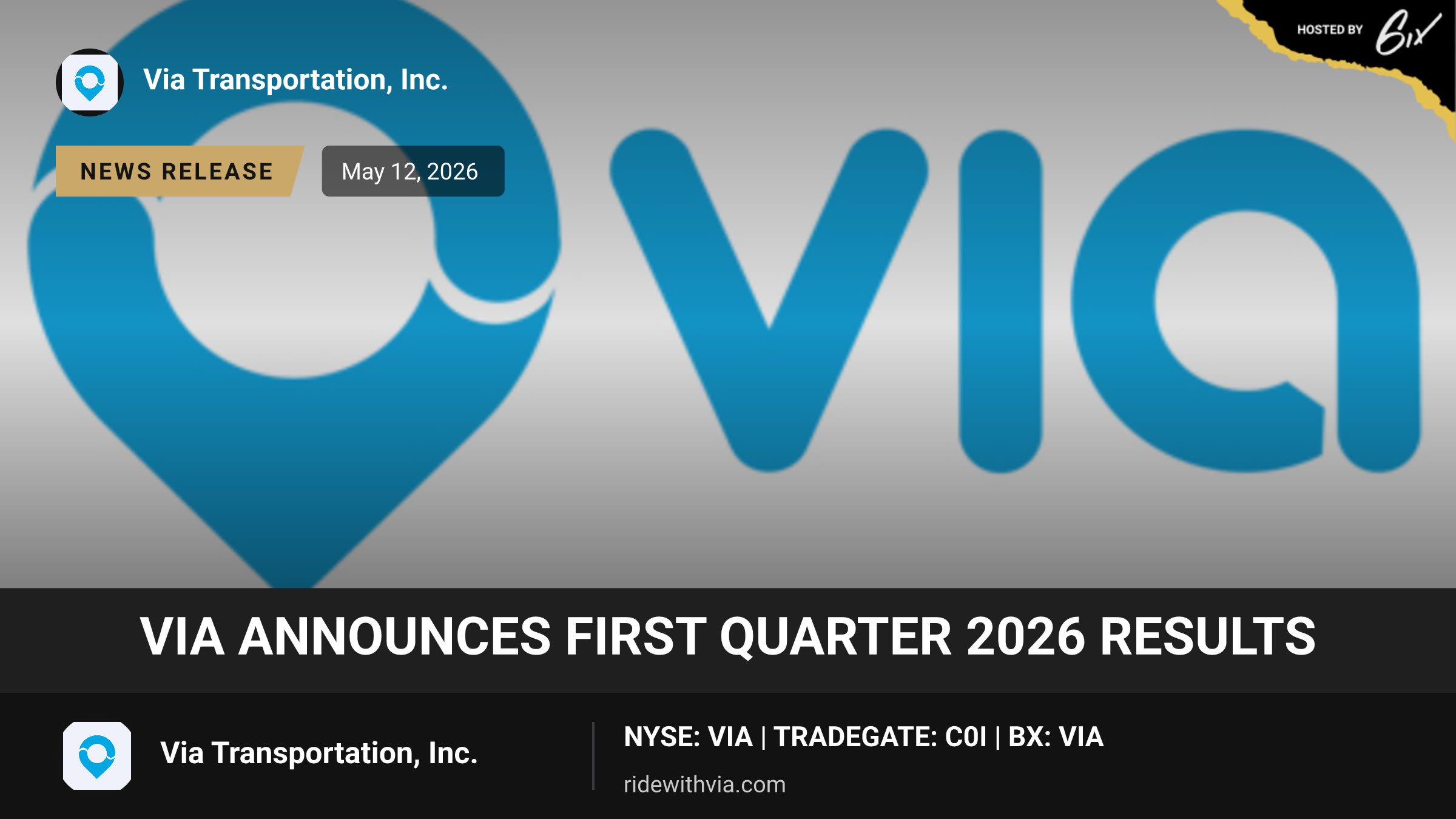 HOSTED BY 6ix

Via Transportation, Inc.

NEWS RELEASE

May 12, 2026

via

VIA ANNOUNCES FIRST QUARTER 2026 RESULTS

Via Transportation, Inc.

NYSE: VIA | TRADEGATE: C0I | BX: VIA

ridewithvia.com